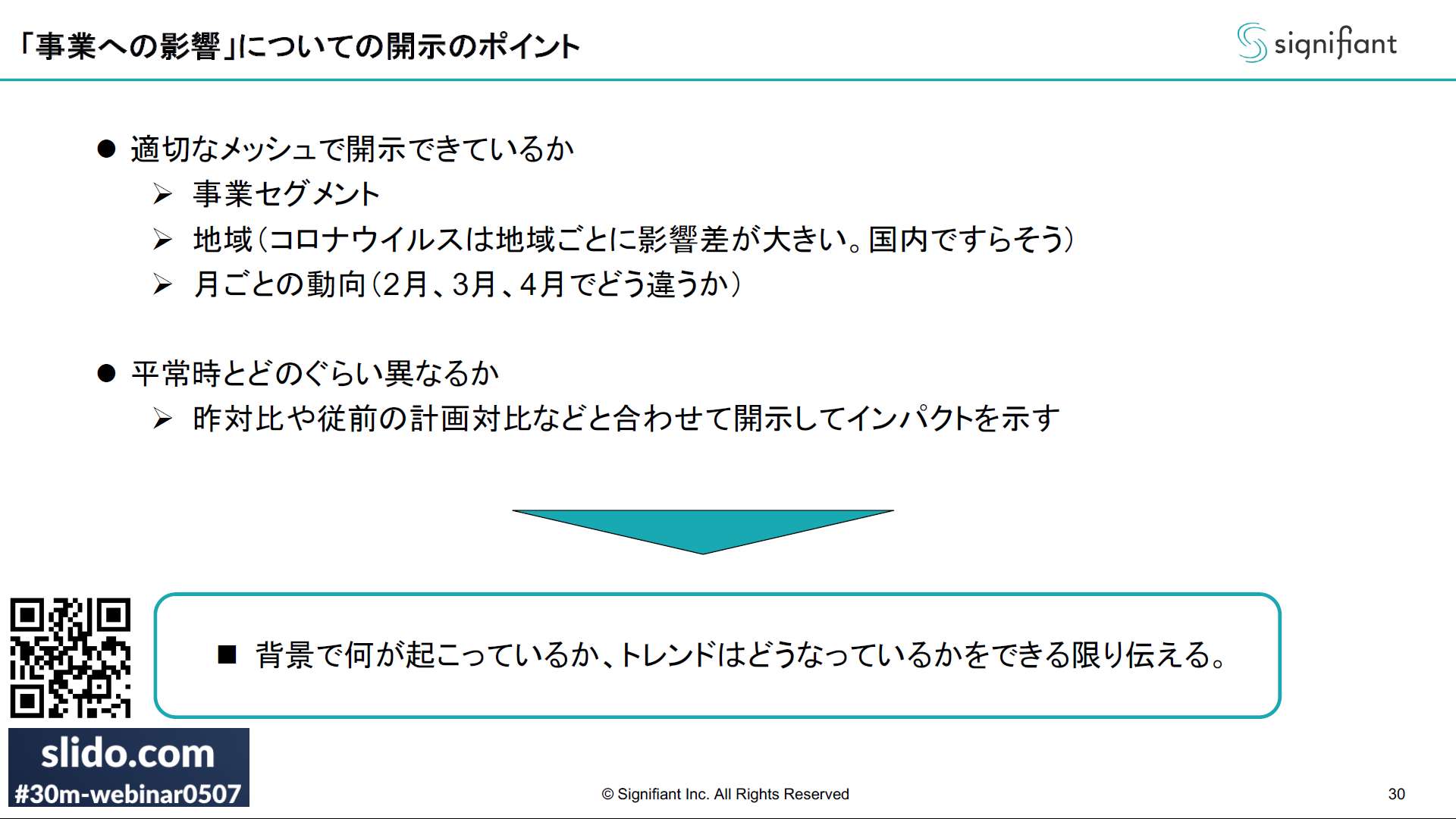 「事業への影響」についての開示のポイント

signifiant

● 適切なメッシュで開示できているか
➢ 事業セグメント
➢ 地域(コロナウイルスは地域ごとに影響差が大きい。国内ですらそう)
➢ 月ごとの動向(2月、3月、4月でどう違うか)

● 平常時とどのぐらい異なるか
➢ 昨対比や従前の計画対比などと合わせて開示してインパクトを示す

■ 背景で何が起こっているか、トレンドはどうなっているかをできる限り伝える。

slido.com
#30m-webinar0507

© Signifiant Inc. All Rights Reserved

30